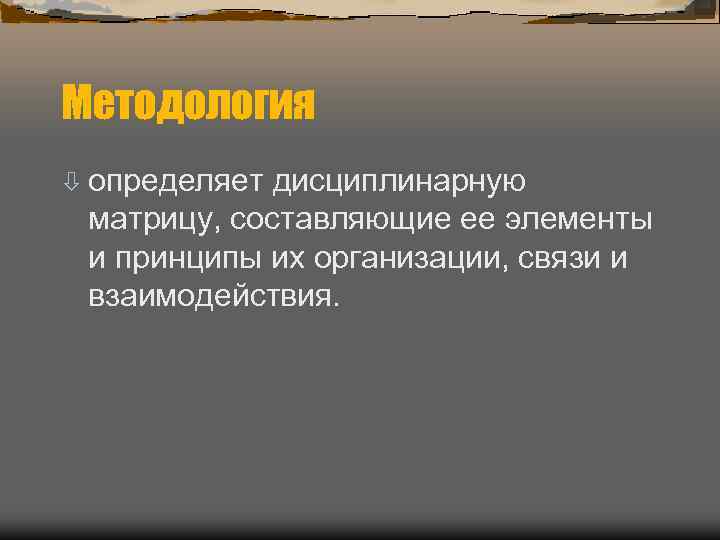 Методология

⇩ определяет дисциплинарную матрицу, составляющие ее элементы и принципы их организации, связи и взаимодействия.